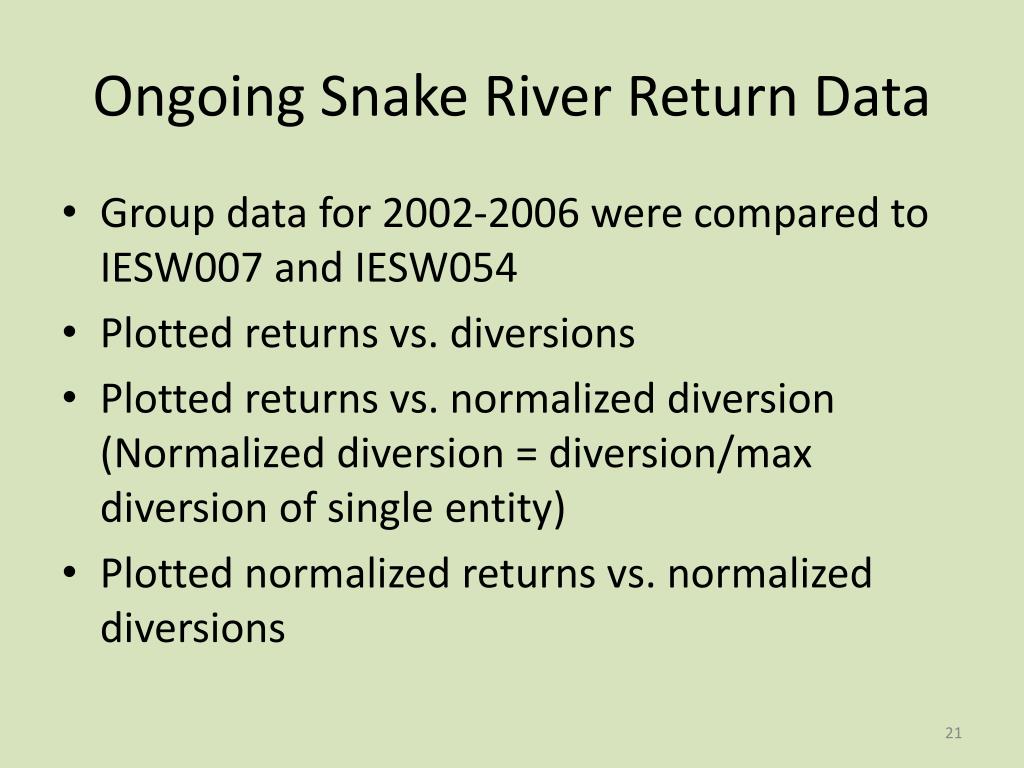 Ongoing Snake River Return Data

• Group data for 2002-2006 were compared to IESW007 and IESW054
• Plotted returns vs. diversions
• Plotted returns vs. normalized diversion (Normalized diversion = diversion/max diversion of single entity)
• Plotted normalized returns vs. normalized diversions

21